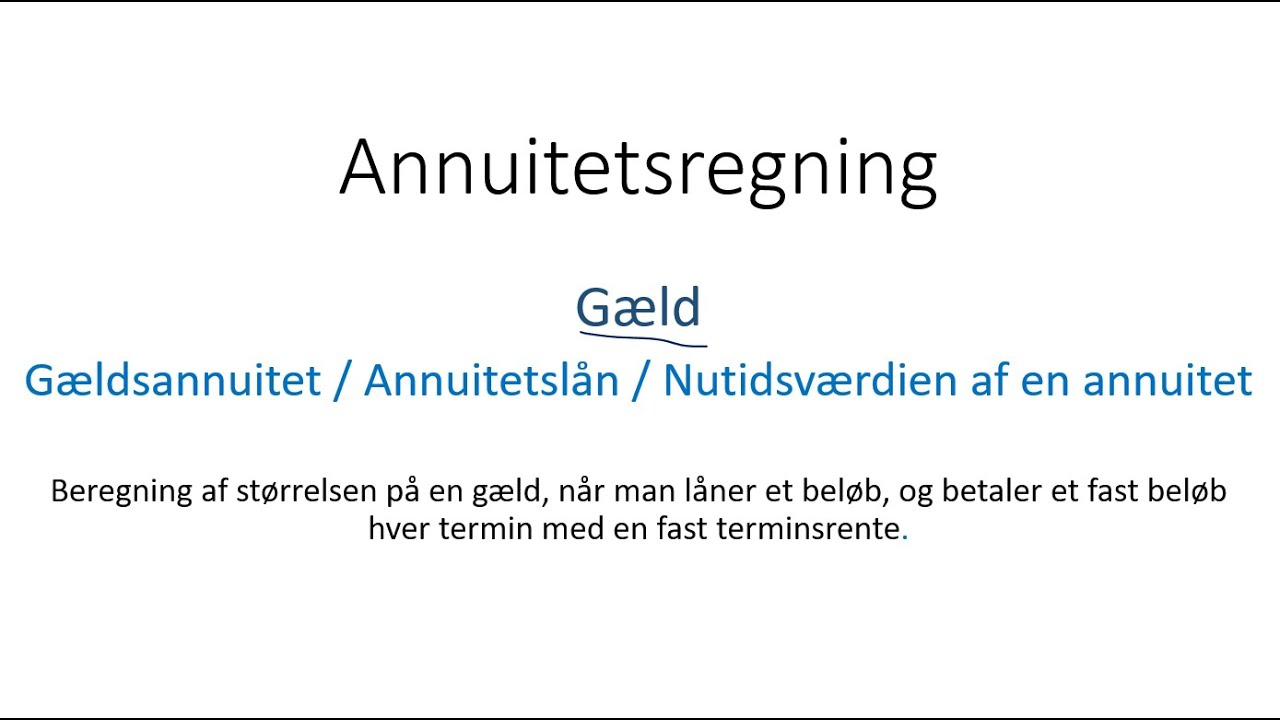 Annuitetsregning

Gæld

Gældsannuitet / Annuitetslån / Nutidsværdien af en annuitet

Beregning af størrelsen på en gæld, når man låner et beløb, og betaler et fast beløb hver termin med en fast terminsrente.